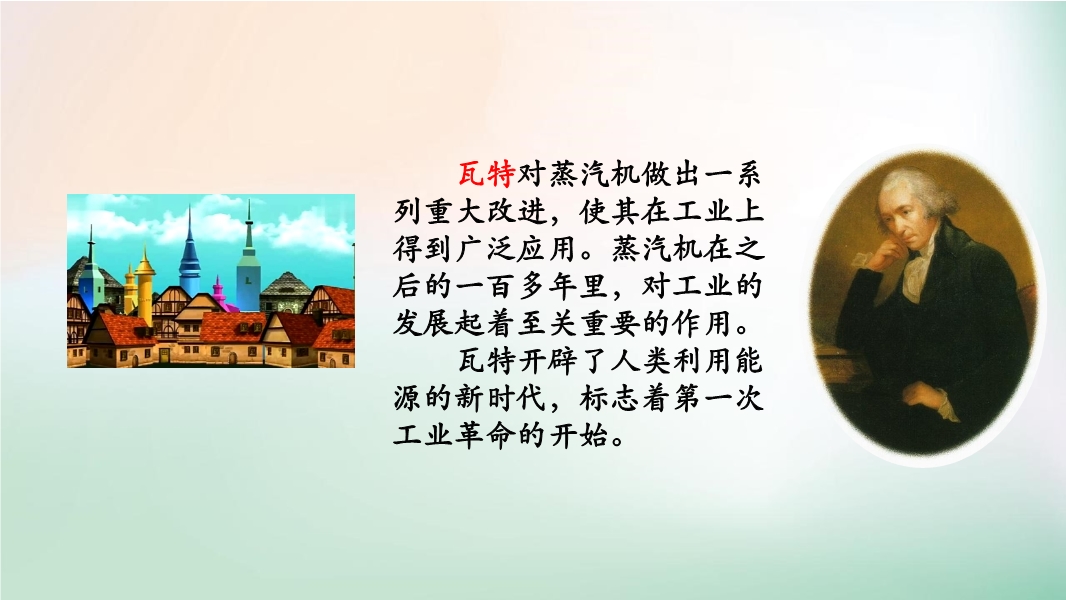 瓦特对蒸汽机做出一系列重大改进，使其在工业上得到广泛应用。蒸汽机在之后的一百多年里，对工业的发展起着至关重要的作用。

瓦特开辟了人类利用能源的新时代，标志着第一次工业革命的开始。